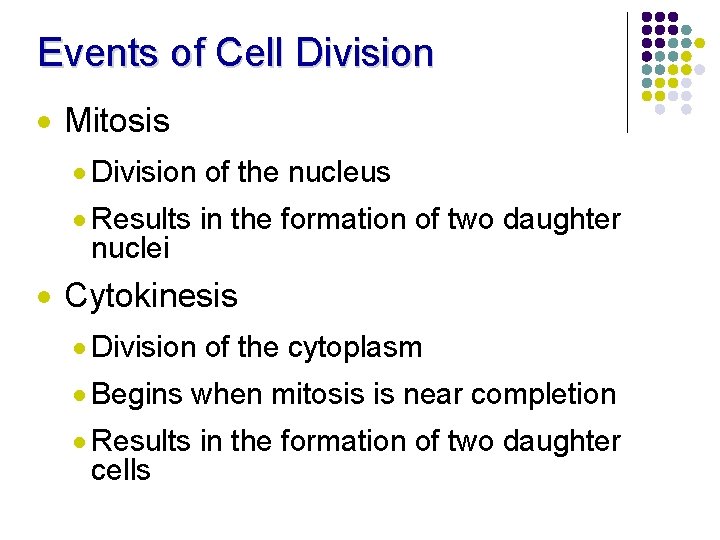 Events of Cell Division

- Mitosis
  - Division of the nucleus
  - Results in the formation of two daughter nuclei
- Cytokinesis
  - Division of the cytoplasm
  - Begins when mitosis is near completion
  - Results in the formation of two daughter cells